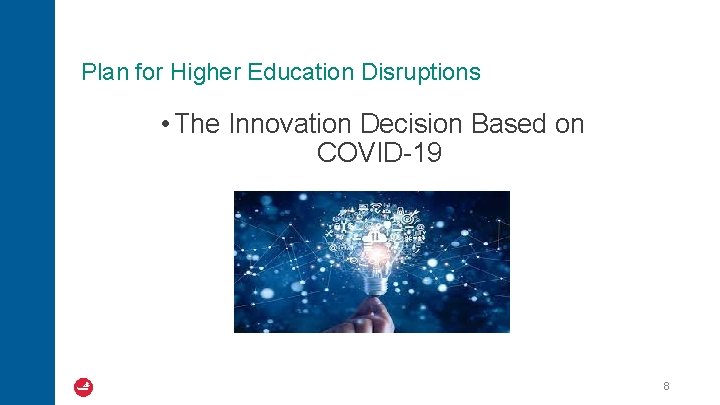 Plan for Higher Education Disruptions

• The Innovation Decision Based on COVID-19

8